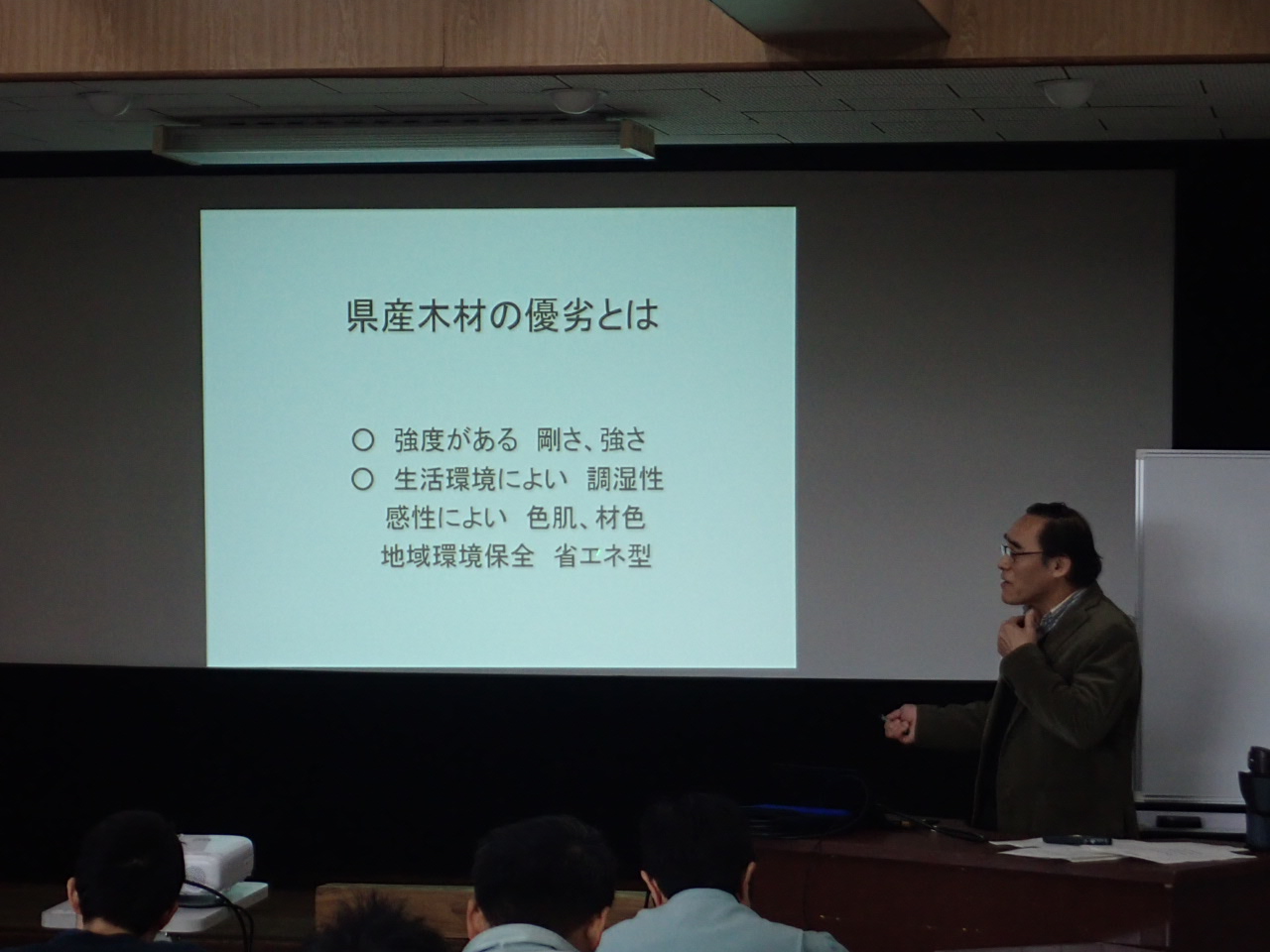 県産木材の優劣とは

○ 強度がある 剛さ、強さ
○ 生活環境によい 調湿性
感性によい 色肌、材色
地域環境保全 省エネ型